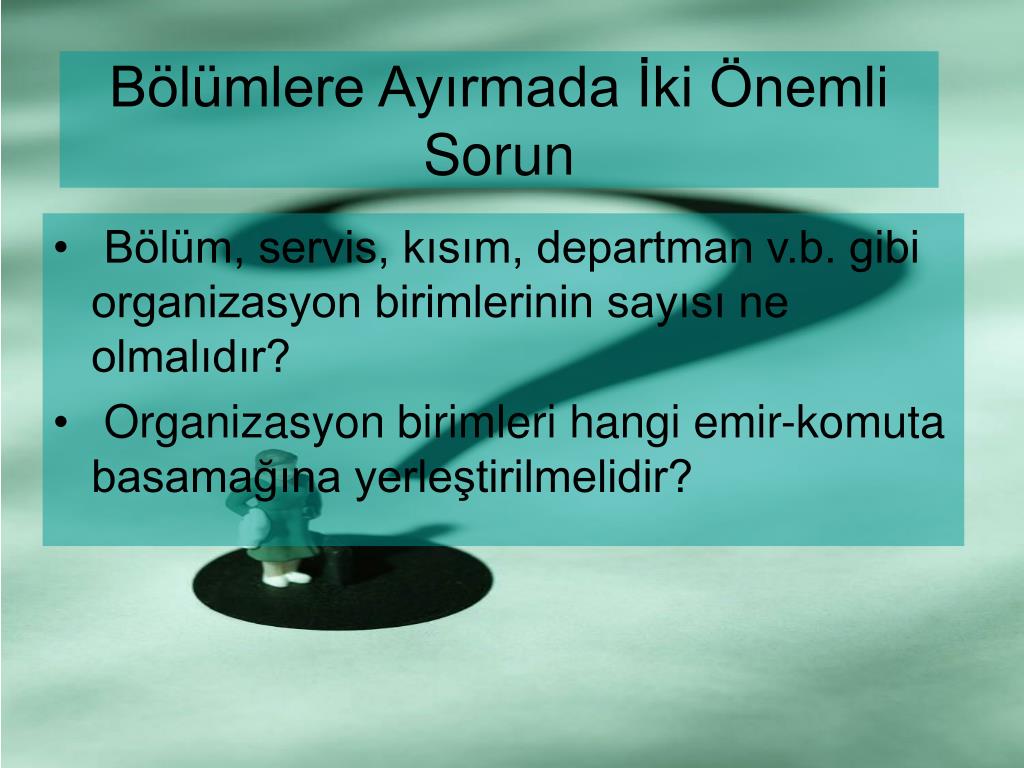 Bölümlere Ayırmada İki Önemli Sorun

• Bölüm, servis, kısım, departman v.b. gibi organizasyon birimlerinin sayısı ne olmalıdır?

• Organizasyon birimleri hangi emir-komuta basamağına yerleştirilmelidir?